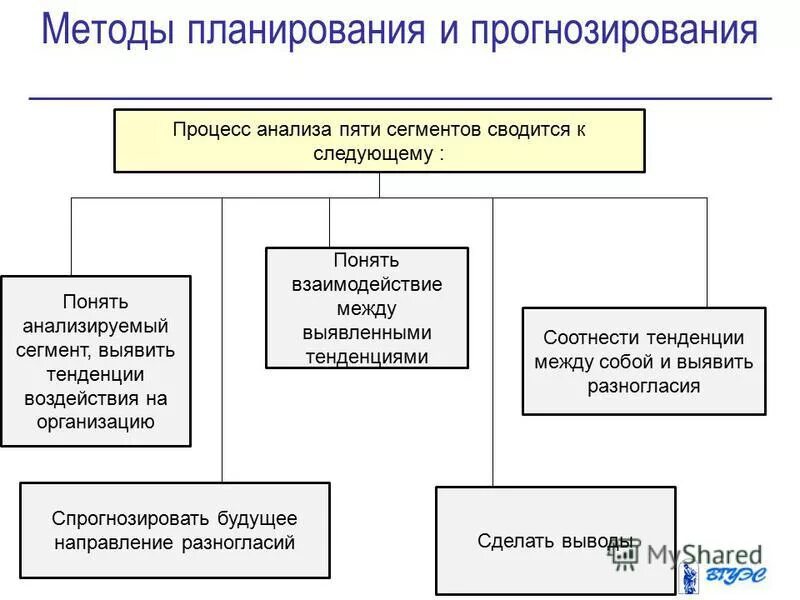 Методы планирования и прогнозирования

Процесс анализа пяти сегментов сводится к следующему :

Понять анализируемый сегмент, выявить тенденции воздействия на организацию

Понять взаимодействие между выявленными тенденциями

Соотнести тенденции между собой и выявить разногласия

Спрогнозировать будущее направление разногласий

Сделать выводы

MyShared

ВГУЭС